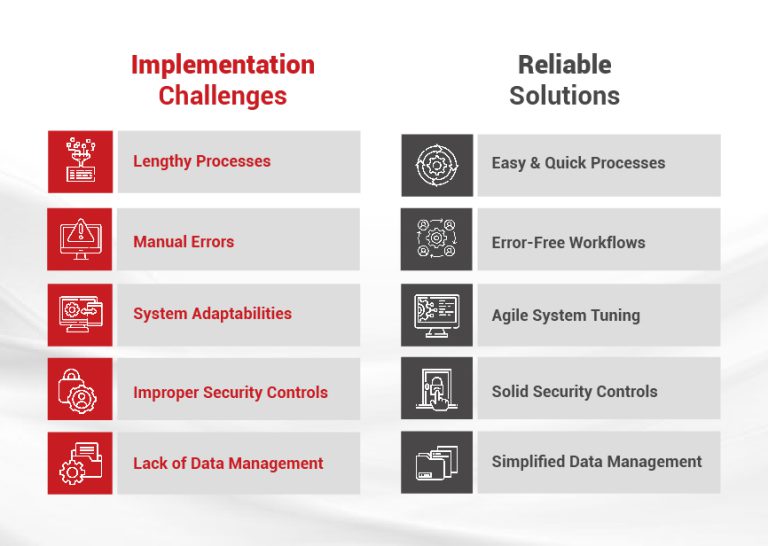 Implementation Challenges

Lengthy Processes

Manual Errors

System Adaptabilities

Improper Security Controls

Lack of Data Management

Reliable Solutions

Easy & Quick Processes

Error-Free Workflows

Agile System Tuning

Solid Security Controls

Simplified Data Management